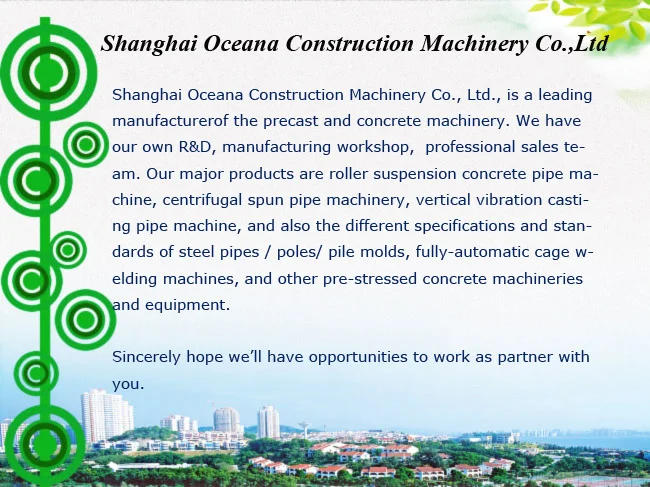 Shanghai Oceana Construction Machinery Co.,Ltd

Shanghai Oceana Construction Machinery Co., Ltd., is a leading manufacturerof the precast and concrete machinery. We have our own R&D, manufacturing workshop, professional sales team. Our major products are roller suspension concrete pipe machine, centrifugal spun pipe machinery, vertical vibration casting pipe machine, and also the different specifications and standards of steel pipes / poles/ pile molds, fully-automatic cage welding machines, and other pre-stressed concrete machineries and equipment.

Sincerely hope we'll have opportunities to work as partner with you.